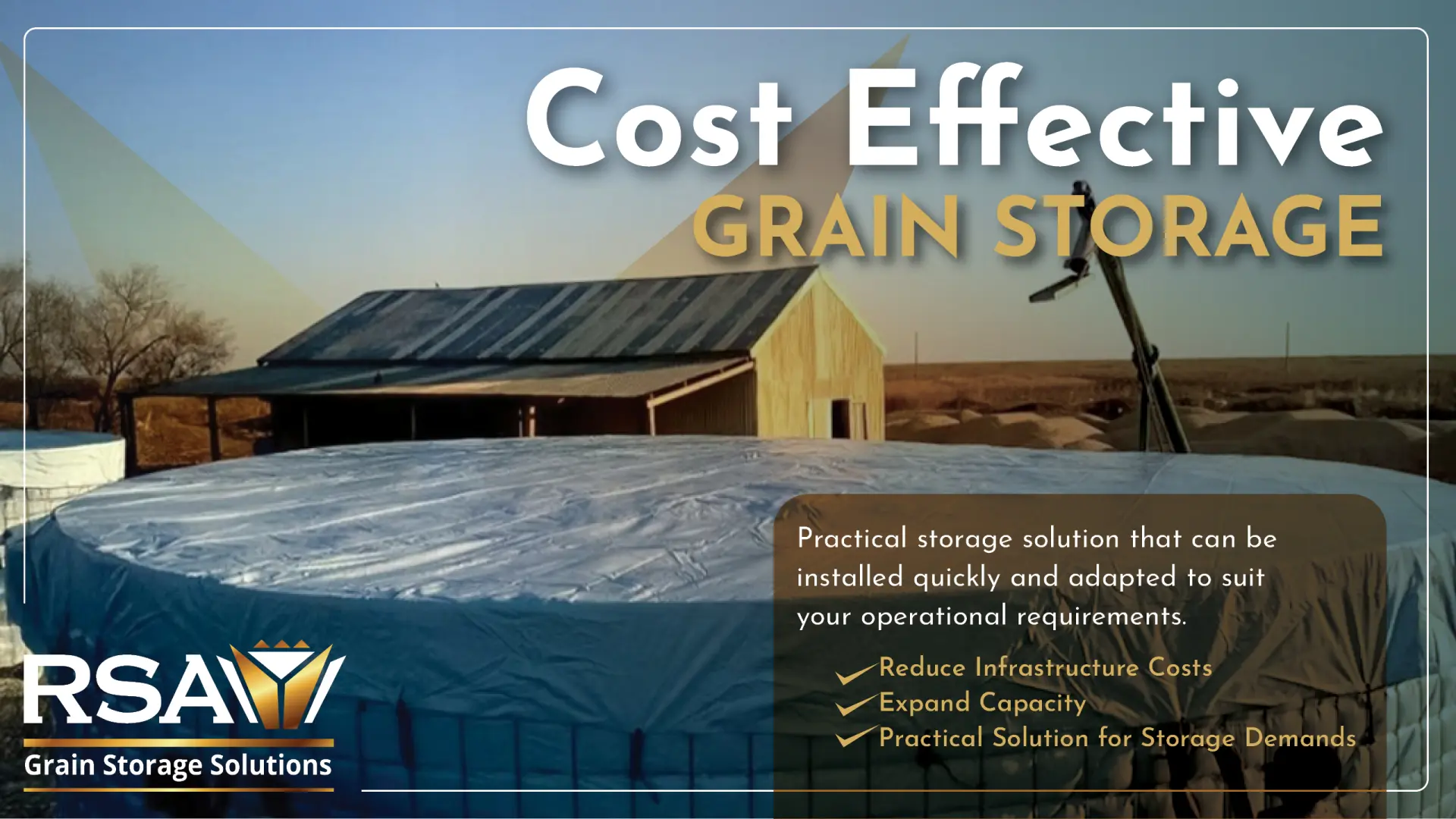 Cost Effective
GRAIN STORAGE

Practical storage solution that can be installed quickly and adapted to suit your operational requirements.

Reduce Infrastructure Costs
Expand Capacity
Practical Solution for Storage Demands

RSA
Grain Storage Solutions